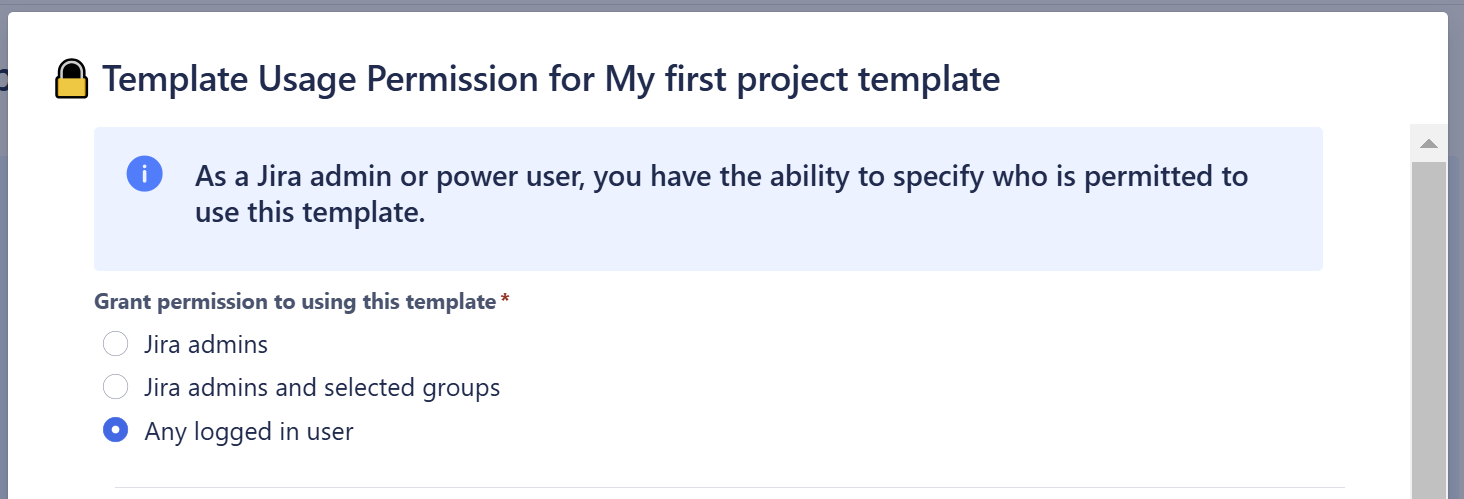 Template Usage Permission for My first project template

As a Jira admin or power user, you have the ability to specify who is permitted to use this template.

Grant permission to using this template *

Jira admins

Jira admins and selected groups

Any logged in user